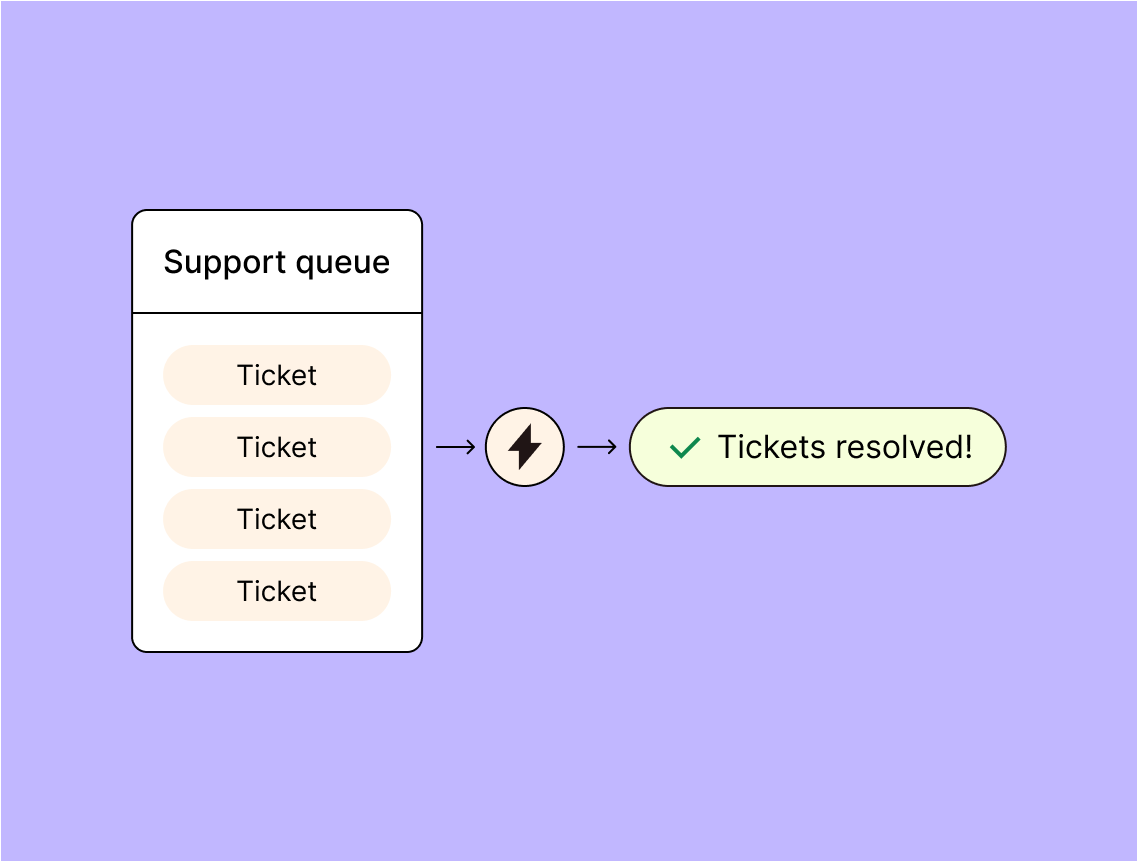 Support queue

Ticket

Ticket

Ticket

Ticket

Tickets resolved!